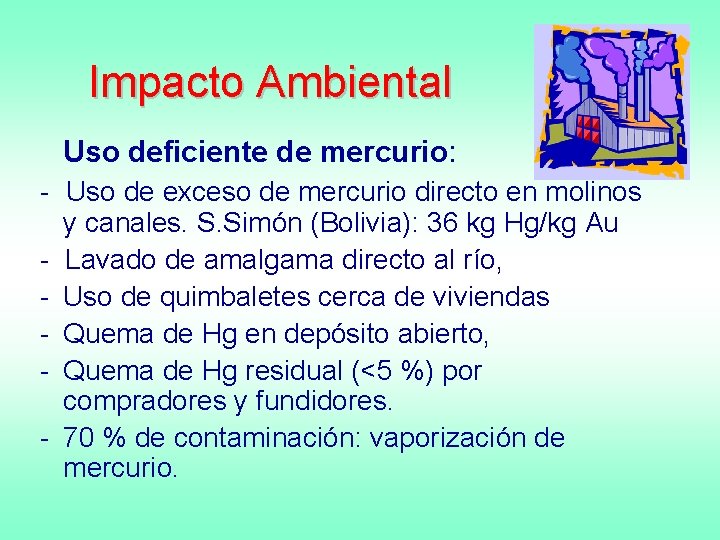 Impacto Ambiental

Uso deficiente de mercurio:

- Uso de exceso de mercurio directo en molinos y canales. S.Simón (Bolivia): 36 kg Hg/kg Au
- Lavado de amalgama directo al río,
- Uso de quimbaletes cerca de viviendas
- Quema de Hg en depósito abierto,
- Quema de Hg residual (<5 %) por compradores y fundidores.
- 70 % de contaminación: vaporización de mercurio.